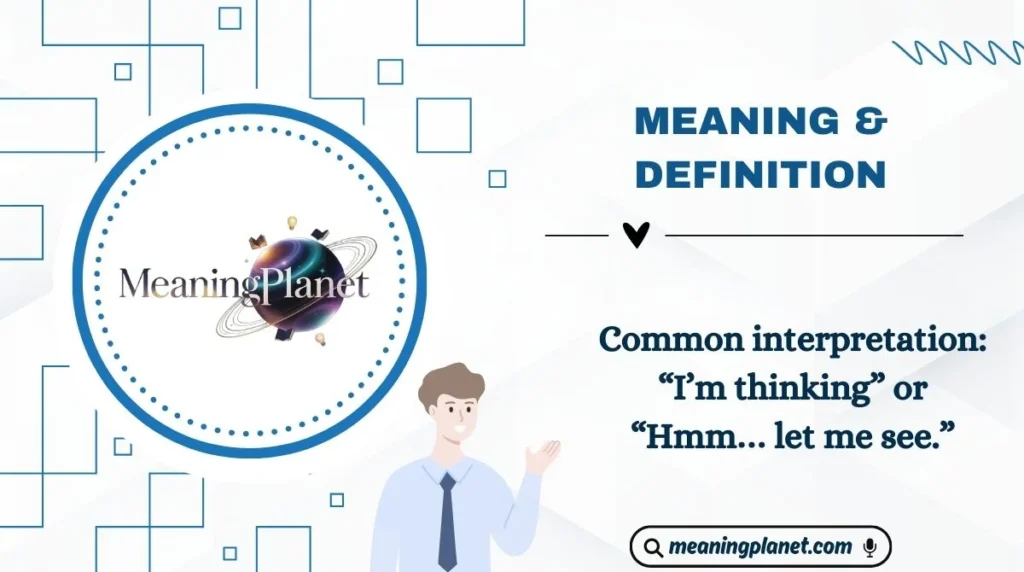 MeaningPlanet

MEANING & DEFINITION

Common interpretation: “I’m thinking” or “Hmm… let me see.”

meaningplanet.com